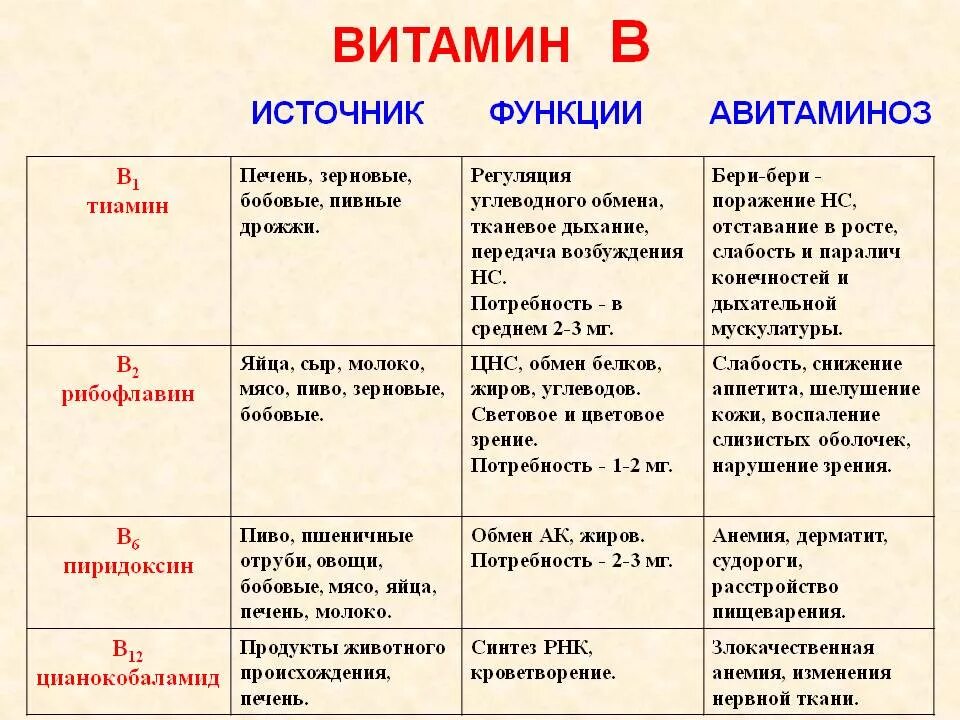 ВИТАМИН В

| | ИСТОЧНИК | ФУНКЦИИ | АВИТАМИНОЗ |
|---|---|---|---|
| $B_1$ тиамин | Печень, зерновые, бобовые, пивные дрожжи. | Регуляция углеводного обмена, тканевое дыхание, передача возбуждения НС. Потребность - в среднем 2-3 мг. | Бери-бери - поражение НС, отставание в росте, слабость и паралич конечностей и дыхательной мускулатуры. |
| $B_2$ рибофлавин | Яйца, сыр, молоко, мясо, пиво, зерновые, бобовые. | ЦНС, обмен белков, жиров, углеводов. Световое и цветовое зрение. Потребность - 1-2 мг. | Слабость, снижение аппетита, шелушение кожи, воспаление слизистых оболочек, нарушение зрения. |
| $B_6$ пиридоксин | Пиво, пшеничные отруби, овощи, бобовые, мясо, яйца, печень, молоко. | Обмен АК, жиров. Потребность - 2-3 мг. | Анемия, дерматит, судороги, расстройство пищеварения. |
| $B_{12}$ цианокобаламид | Продукты животного происхождения, печень. | Синтез РНК, кроветворение. | Злокачественная анемия, изменения нервной ткани. |